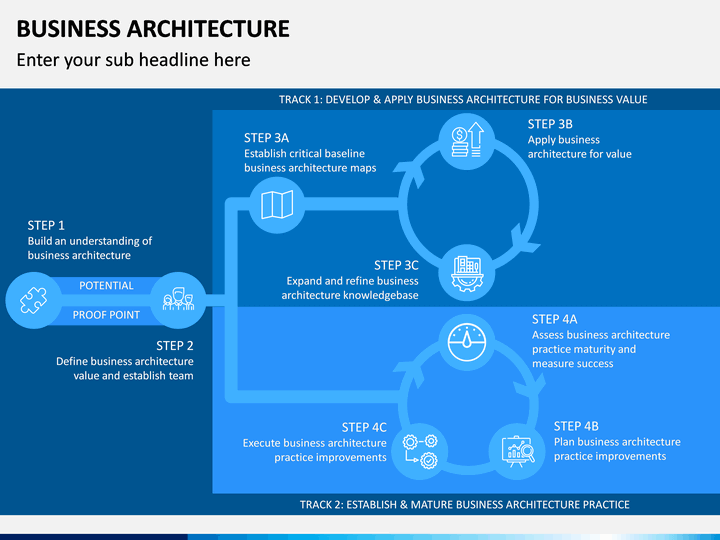 BUSINESS ARCHITECTURE

Enter your sub headline here

TRACK 1: DEVELOP & APPLY BUSINESS ARCHITECTURE FOR BUSINESS VALUE

STEP 3A
Establish critical baseline business architecture maps

STEP 3B
Apply business architecture for value

STEP 1
Build an understanding of business architecture

POTENTIAL

PROOF POINT

STEP 3C
Expand and refine business architecture knowledgebase

STEP 2
Define business architecture value and establish team

STEP 4A
Assess business architecture practice maturity and measure success

STEP 4C
Execute business architecture practice improvements

STEP 4B
Plan business architecture practice improvements

TRACK 2: ESTABLISH & MATURE BUSINESS ARCHITECTURE PRACTICE